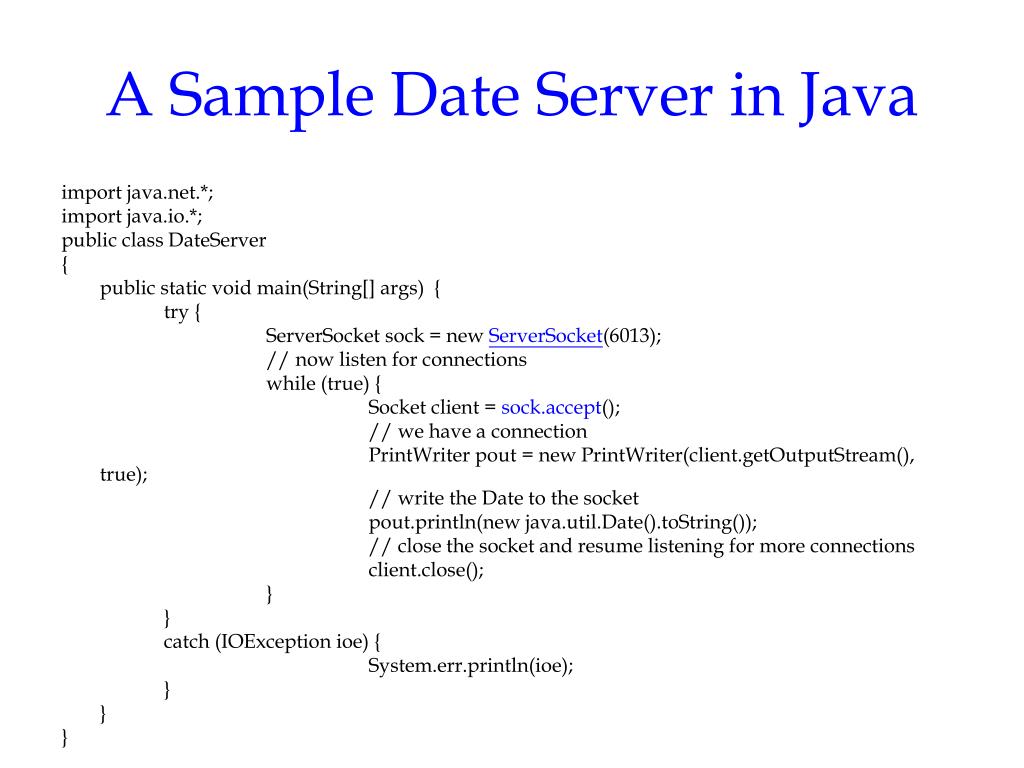 A Sample Date Server in Java

import java.net.*;
import java.io.*;
public class DateServer
{
public static void main(String[] args) {
try {
ServerSocket sock = new ServerSocket(6013);
// now listen for connections
while (true) {
Socket client = sock.accept();
// we have a connection
PrintWriter pout = new PrintWriter(client.getOutputStream(), true);
// write the Date to the socket
pout.println(new java.util.Date().toString());
// close the socket and resume listening for more connections
client.close();
}
}
catch (IOException ioe) {
System.err.println(ioe);
}
}
}